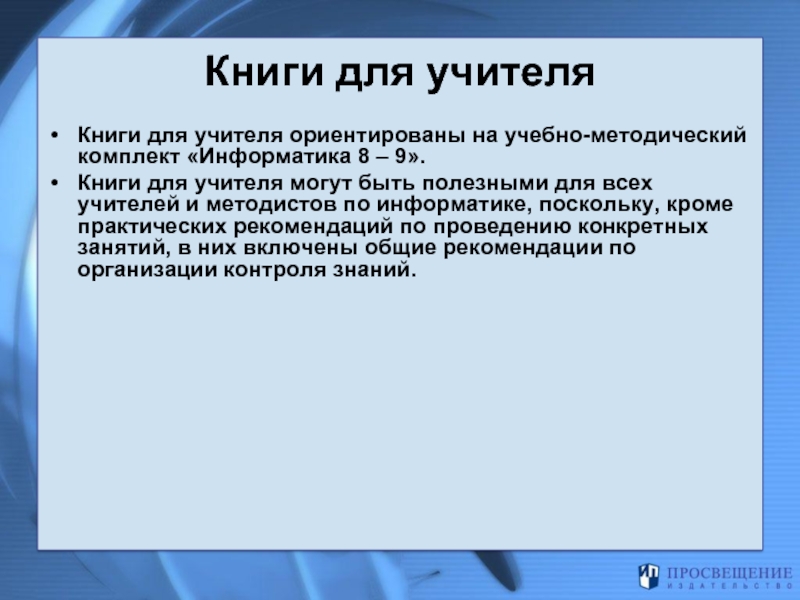 Книги для учителя

• Книги для учителя ориентированы на учебно-методический комплект «Информатика 8 – 9».

• Книги для учителя могут быть полезными для всех учителей и методистов по информатике, поскольку, кроме практических рекомендаций по проведению конкретных занятий, в них включены общие рекомендации по организации контроля знаний.

ПРОСВЕЩЕНИЕ
ИЗДАТЕЛЬСТВО